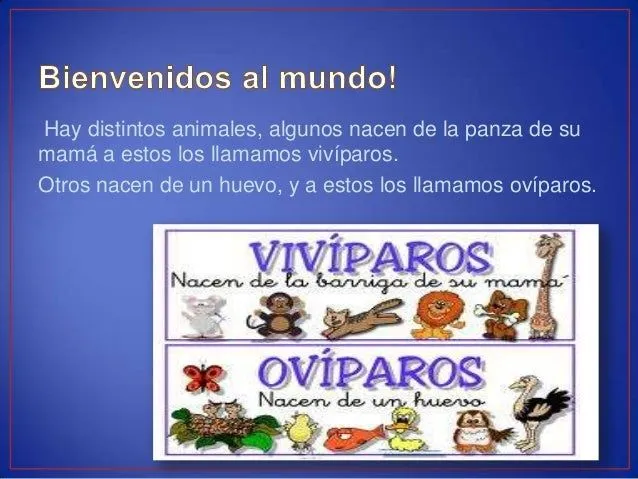 Bienvenidos al mundo!

Hay distintos animales, algunos nacen de la panza de su mamá a estos los llamamos vivíparos.

Otros nacen de un huevo, y a estos los llamamos ovíparos.

VIVÍPAROS
Nacen de la barriga de su mamá

OVÍPAROS
Nacen de un huevo